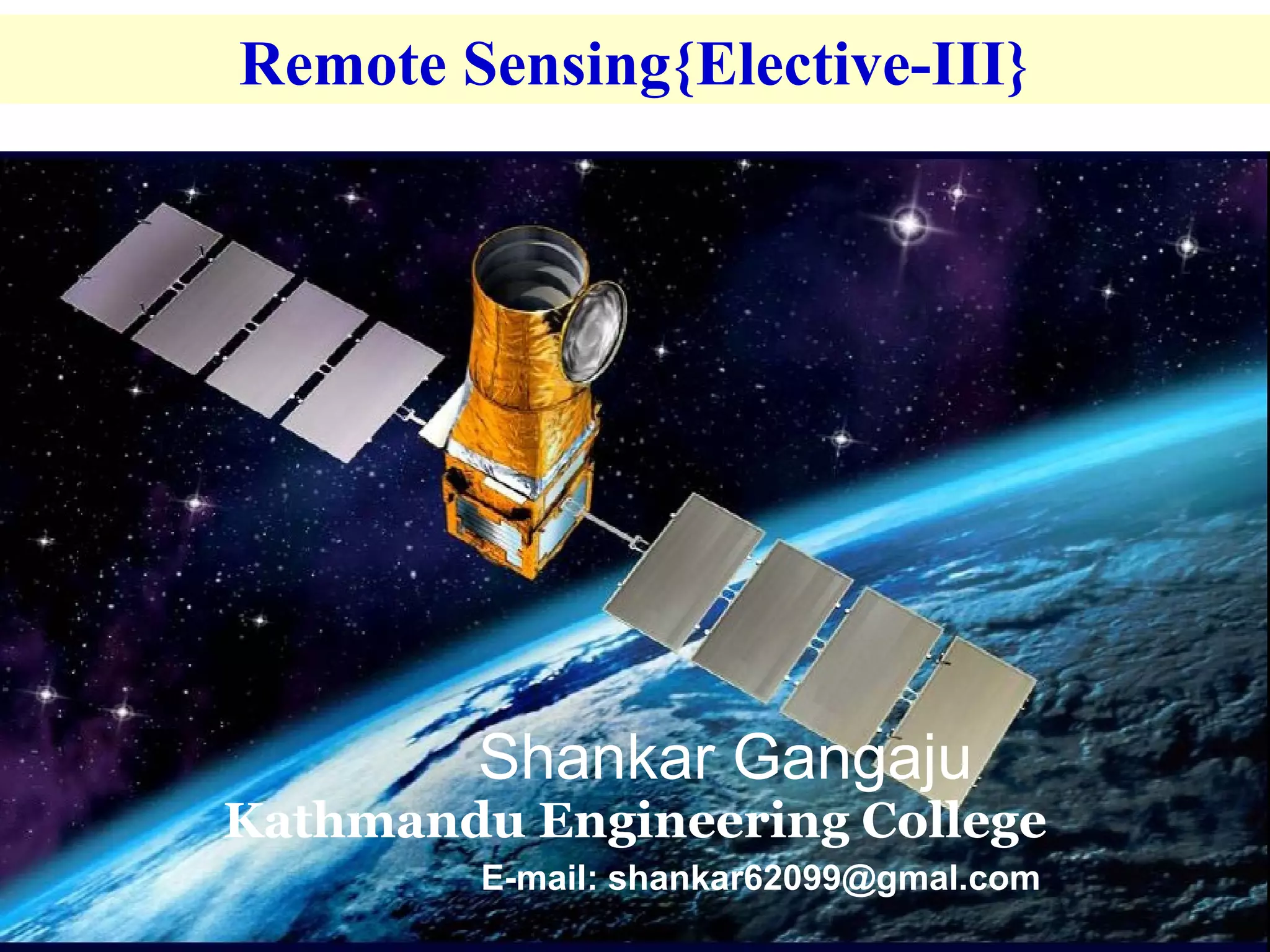 Remote Sensing{Elective-III}

Shankar Gangaju
Kathmandu Engineering College
E-mail: shankar62099@gmal.com